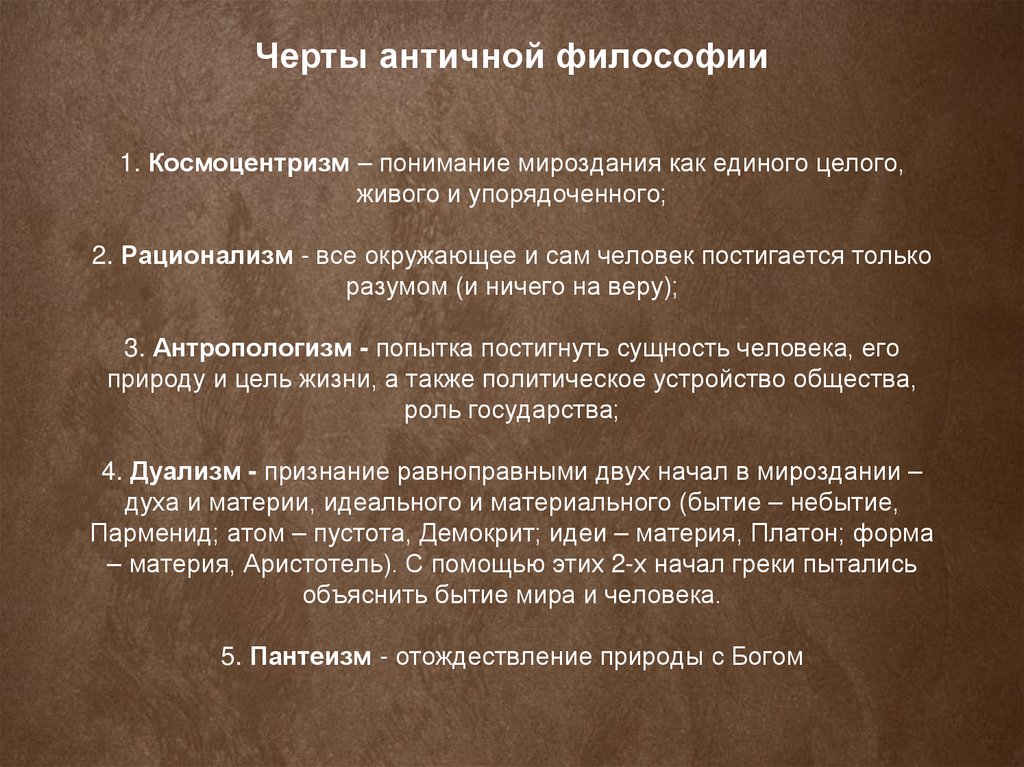 Черты античной философии

1. Космоцентризм – понимание мироздания как единого целого, живого и упорядоченного;

2. Рационализм - все окружающее и сам человек постигается только разумом (и ничего на веру);

3. Антропологизм - попытка постигнуть сущность человека, его природу и цель жизни, а также политическое устройство общества, роль государства;

4. Дуализм - признание равноправными двух начал в мироздании – духа и материи, идеального и материального (бытие – небытие, Парменид; атом – пустота, Демокрит; идеи – материя, Платон; форма – материя, Аристотель). С помощью этих 2-х начал греки пытались объяснить бытие мира и человека.

5. Пантеизм - отождествление природы с Богом